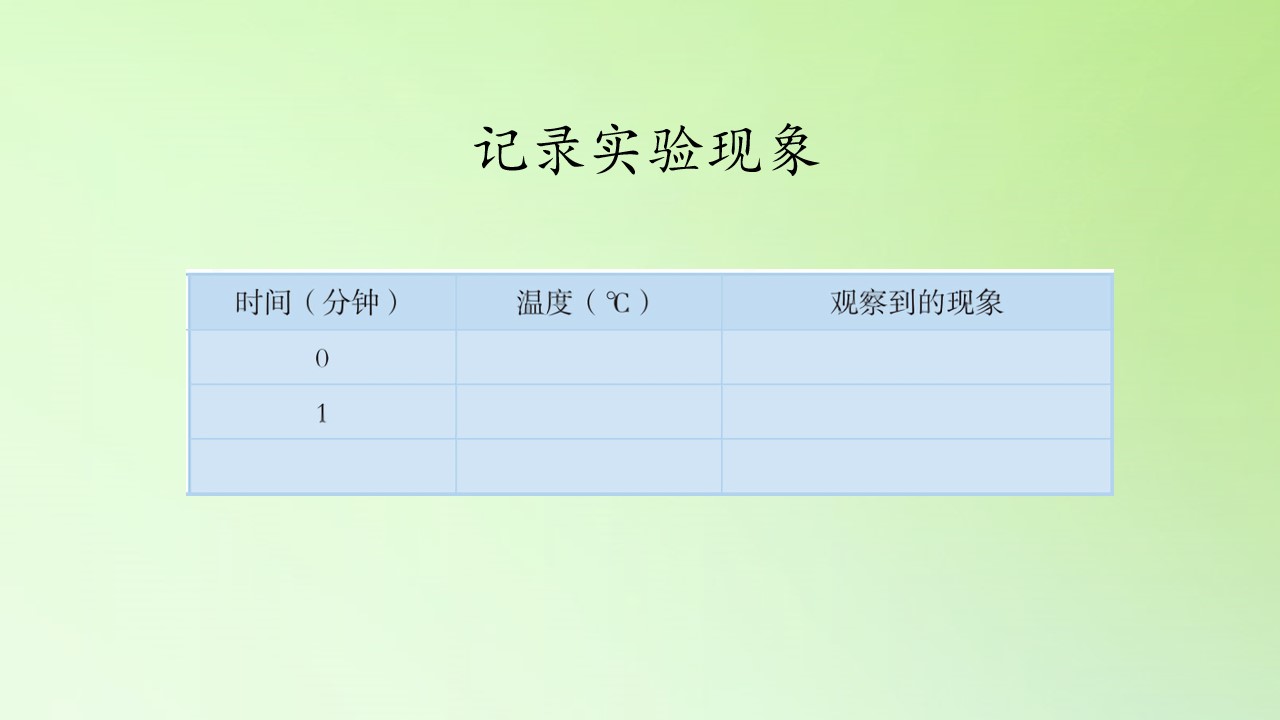 记录实验现象

| 时间（分钟） | 温度（℃） | 观察到的现象 |
|---|---|---|
| 0 | | |
| 1 | | |
| | | |